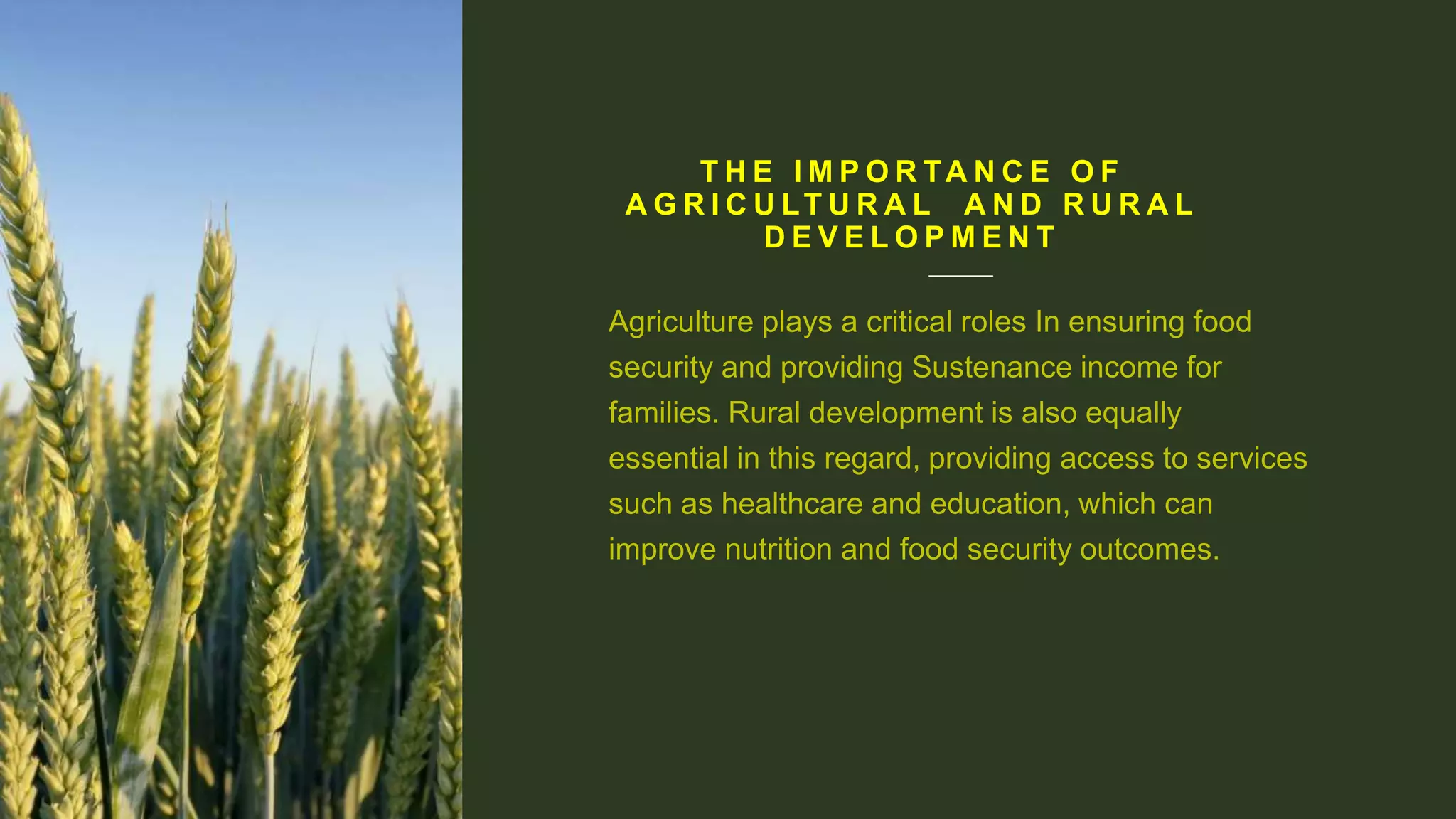 THE IMPORTANCE OF AGRICULTURAL AND RURAL DEVELOPMENT

Agriculture plays a critical roles In ensuring food security and providing Sustenance income for families. Rural development is also equally essential in this regard, providing access to services such as healthcare and education, which can improve nutrition and food security outcomes.